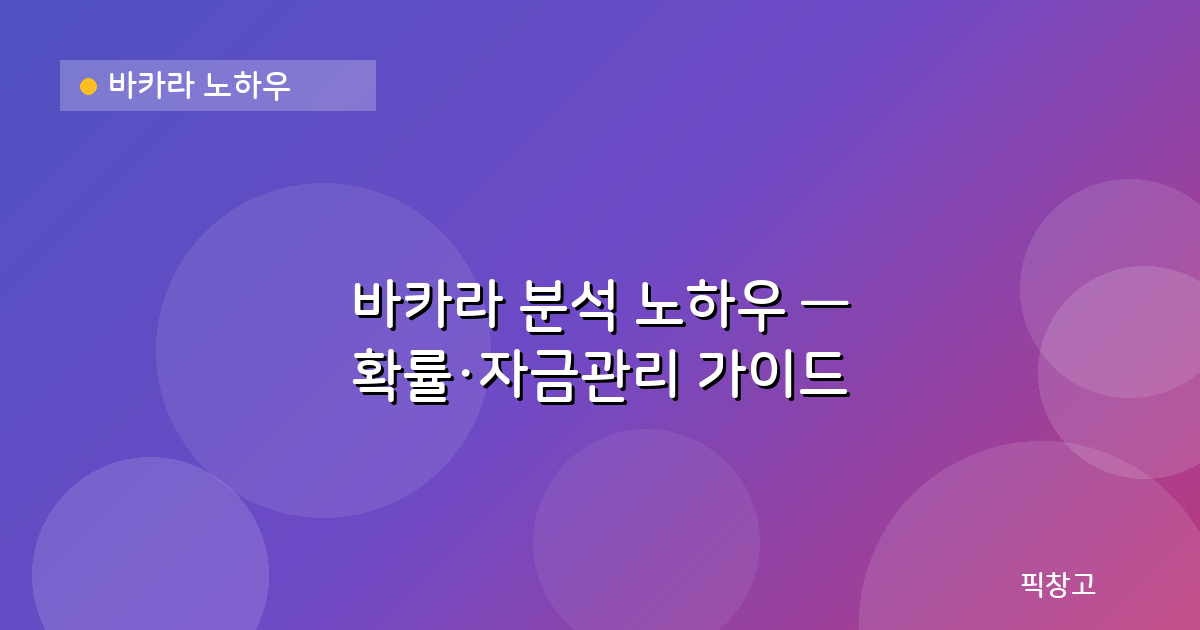 바카라 노하우

바카라 분석 노하우 —
확률·자금관리 가이드

픽창고